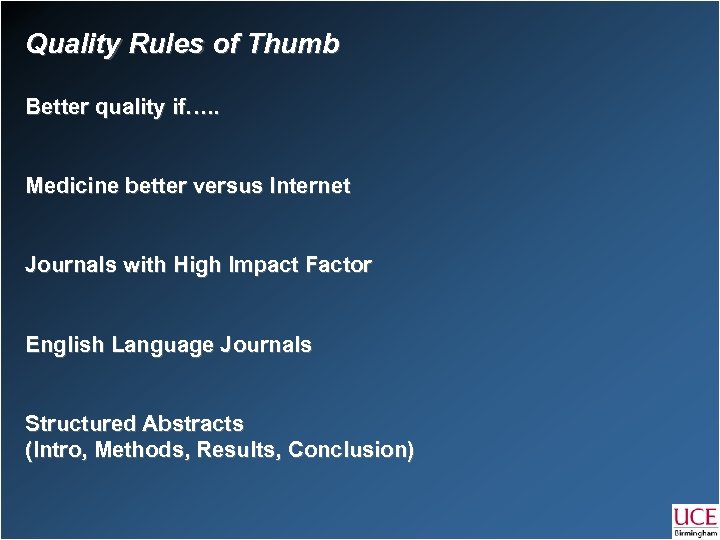 Quality Rules of Thumb

Better quality if…..

Medicine better versus Internet

Journals with High Impact Factor

English Language Journals

Structured Abstracts
(Intro, Methods, Results, Conclusion)

UCE
Birmingham